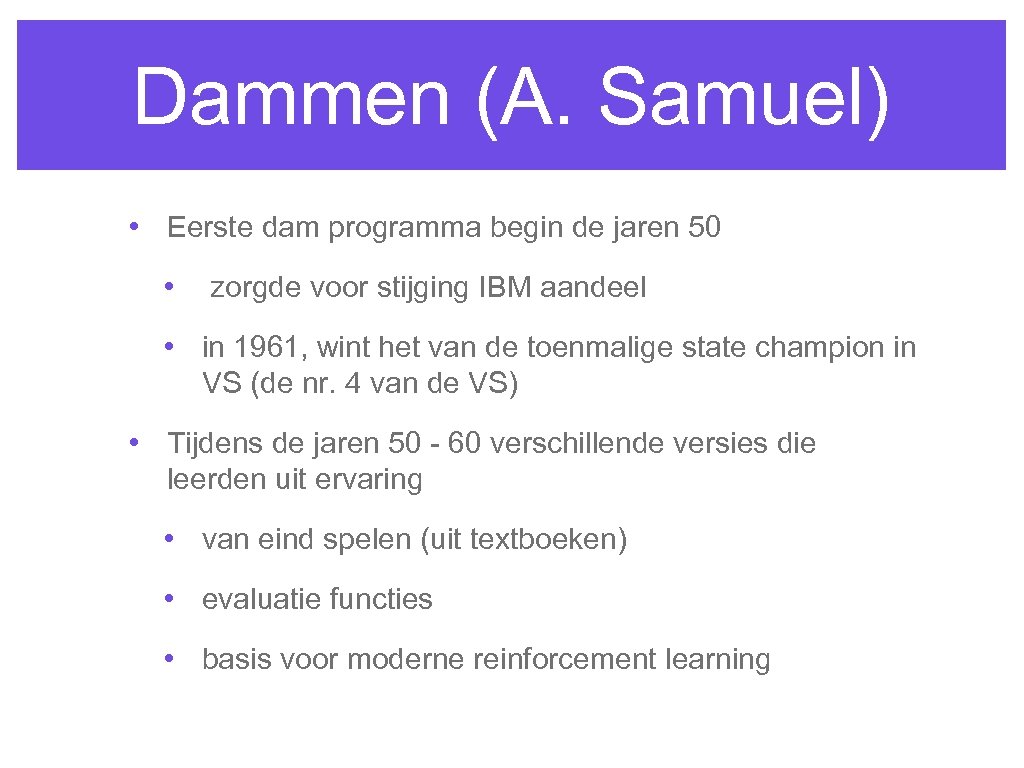 Dammen (A. Samuel)

• Eerste dam programma begin de jaren 50

• zorgde voor stijging IBM aandeel

• in 1961, wint het van de toenmalige state champion in VS (de nr. 4 van de VS)

• Tijdens de jaren 50 - 60 verschillende versies die leerden uit ervaring

• van eind spelen (uit textboeken)

• evaluatie functies

• basis voor moderne reinforcement learning